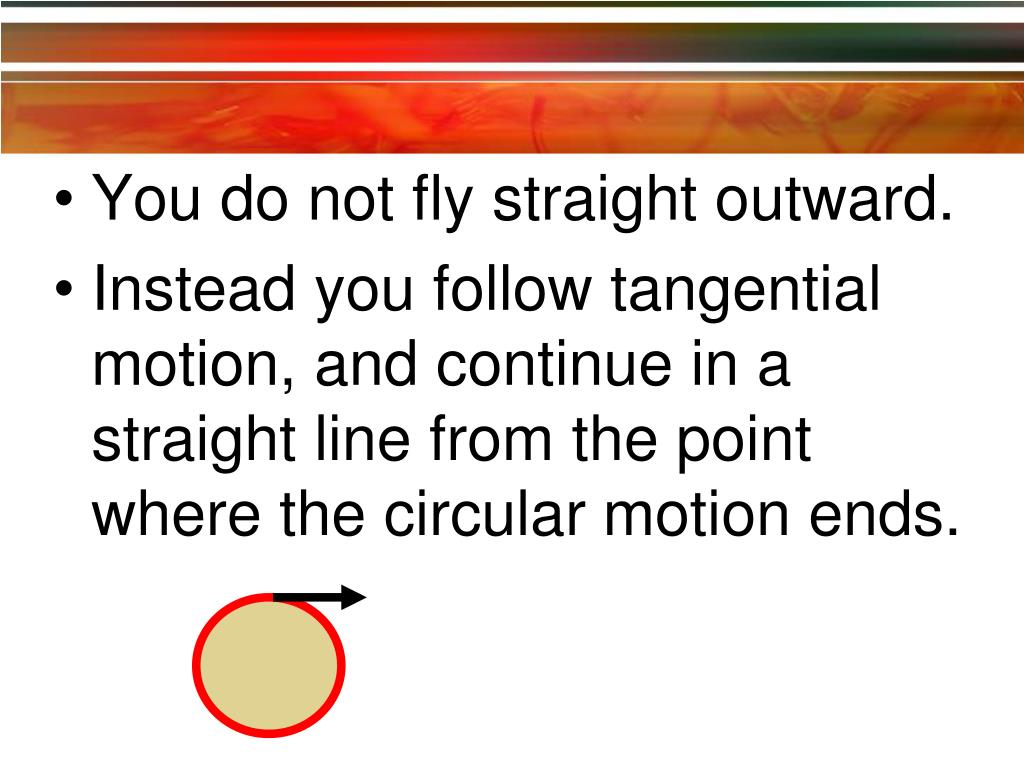 • You do not fly straight outward.
• Instead you follow tangential motion, and continue in a straight line from the point where the circular motion ends.